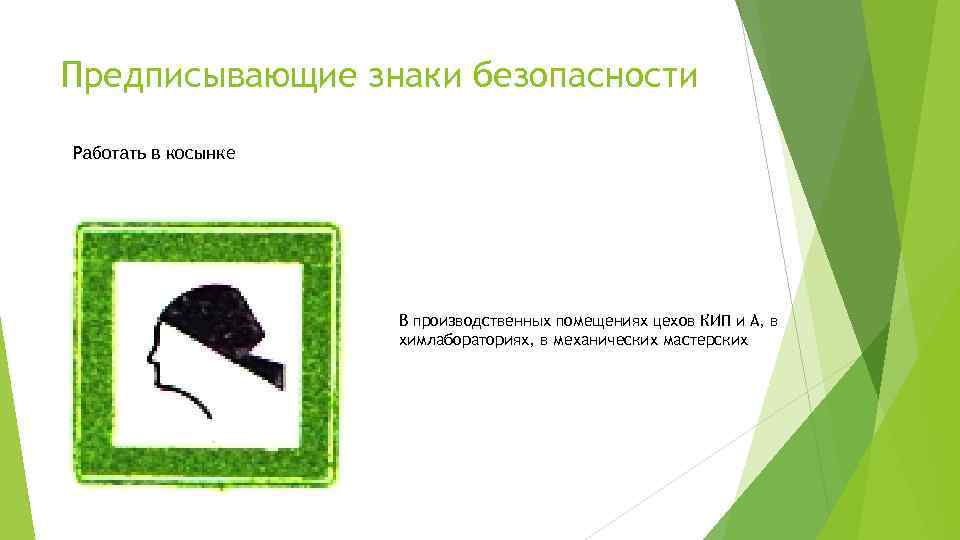 Предписывающие знаки безопасности

Работать в косынке

В производственных помещениях цехов КИП и А, в химлабораториях, в механических мастерских